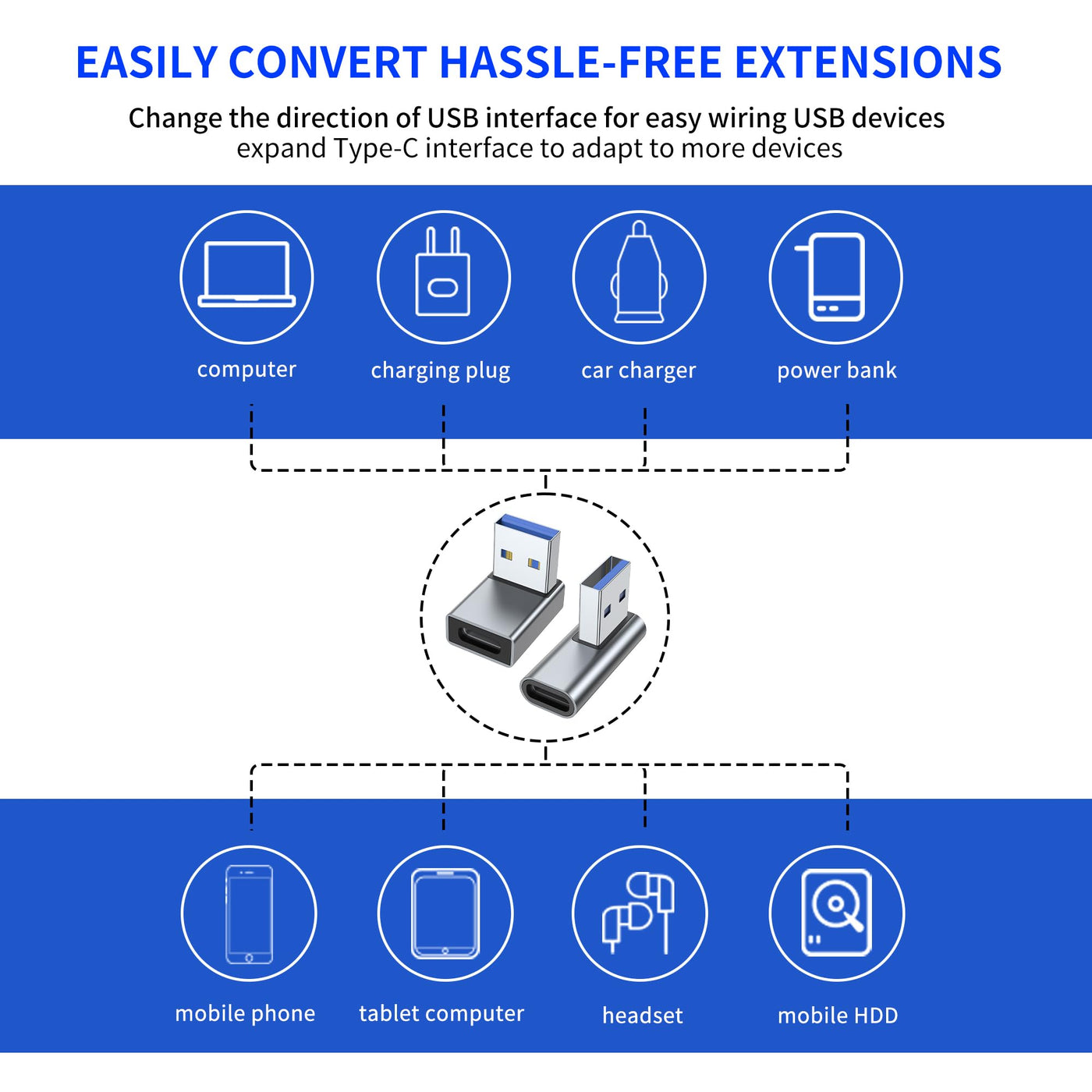 EASILY CONVERT HASSLE-FREE EXTENSIONS

Change the direction of USB interface for easy wiring USB devices
expand Type-C interface to adapt to more devices

computer

charging plug

car charger

power bank

mobile phone

tablet computer

headset

mobile HDD